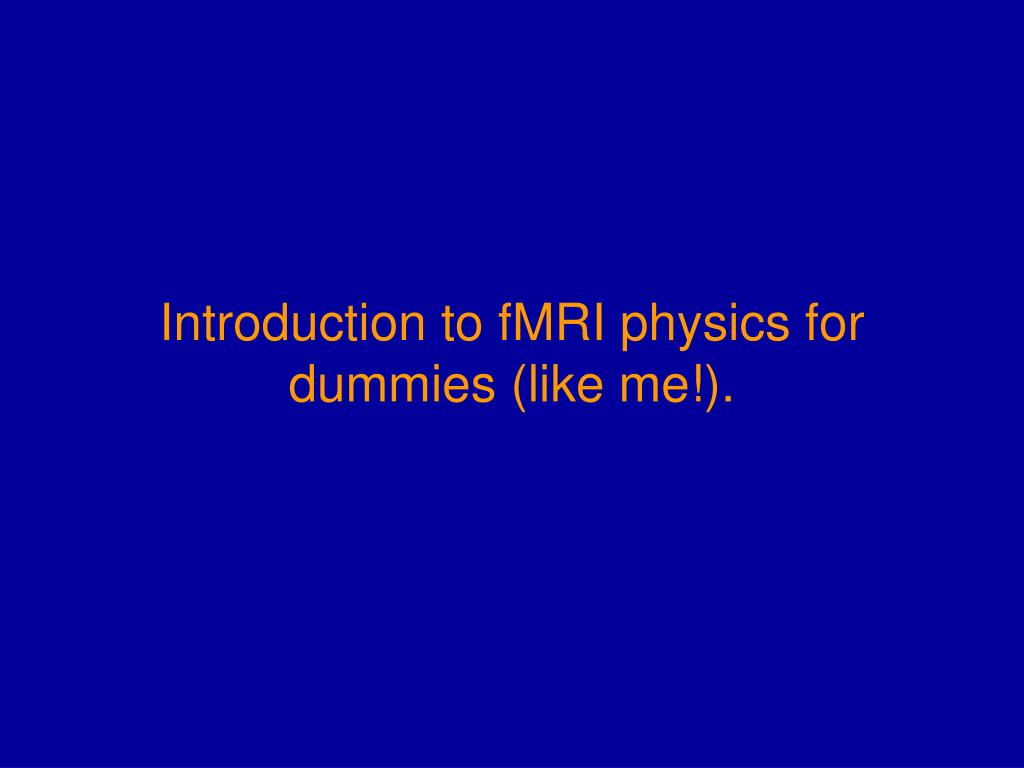 Introduction to fMRI physics for dummies (like me!).